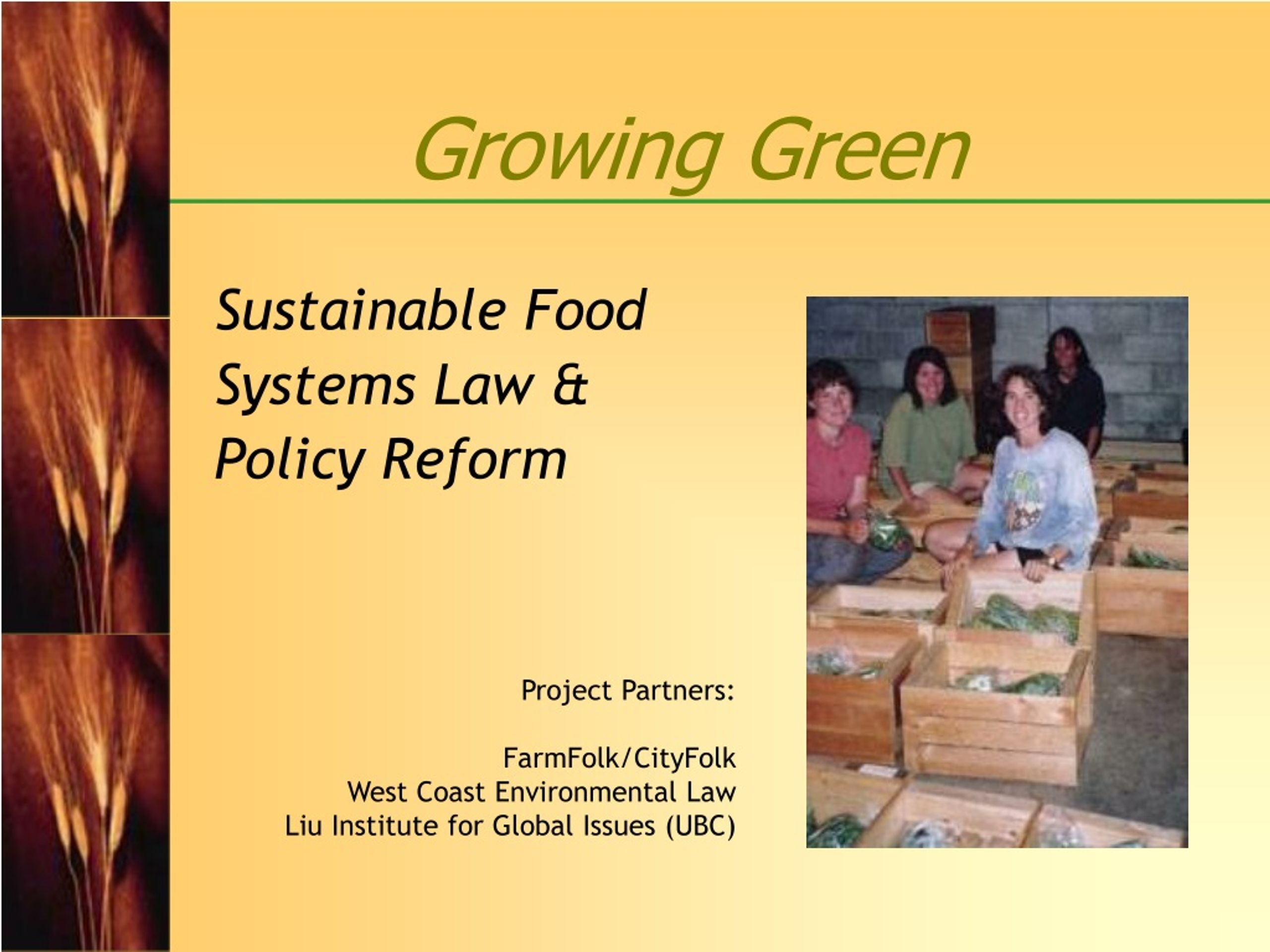 Growing Green

Sustainable Food Systems Law & Policy Reform

Project Partners:

FarmFolk/CityFolk
West Coast Environmental Law
Liu Institute for Global Issues (UBC)